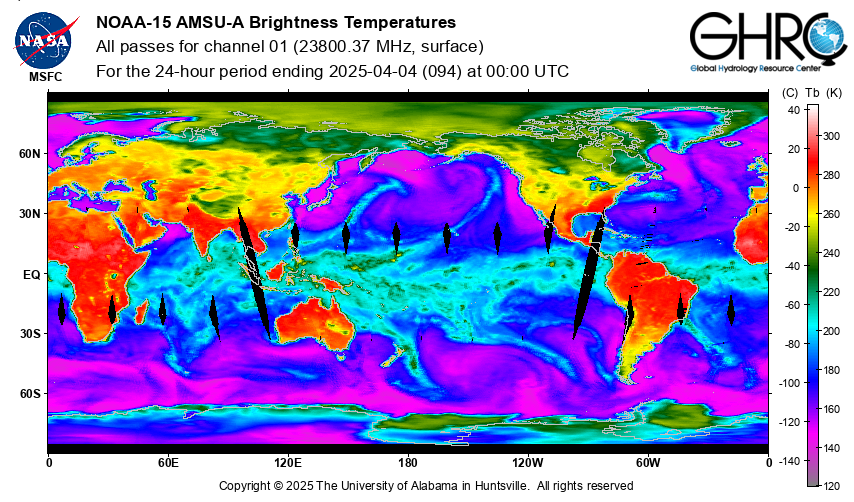 NASA
MSFC

NOAA-15 AMSU-A Brightness Temperatures
All passes for channel 01 (23800.37 MHz, surface)
For the 24-hour period ending 2025-04-04 (094) at 00:00 UTC

GHRC
Global Hydrology Resource Center

60N
30N
EQ
30S
60S

0 60E 120E 180 120W 60W 0

(C) Tb (K)
40
20
0
-20
-40
-60
-80
-100
-120
-140

300
280
260
240
220
200
180
160
140
120

Copyright © 2025 The University of Alabama in Huntsville. All rights reserved